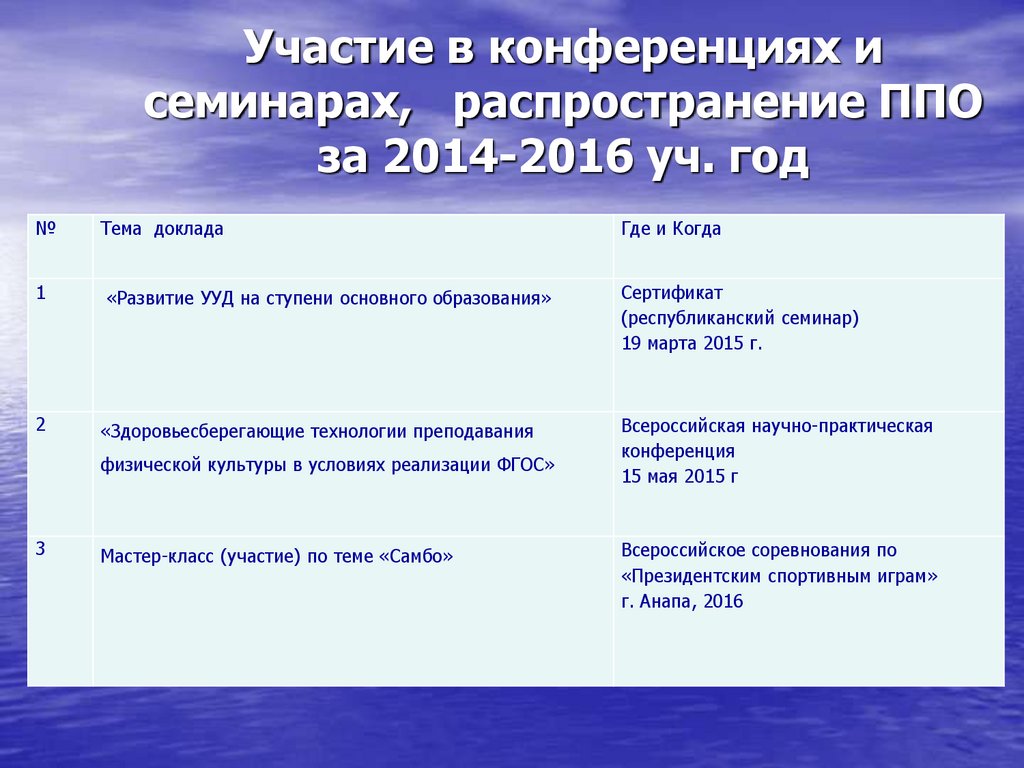 Участие в конференциях и семинарах, распространение ППО за 2014-2016 уч. год

| № | Тема доклада | Где и Когда |
|---|---|---|
| 1 | «Развитие УУД на ступени основного образования» | Сертификат (республиканский семинар) 19 марта 2015 г. |
| 2 | «Здоровьесберегающие технологии преподавания физической культуры в условиях реализации ФГОС» | Всероссийская научно-практическая конференция 15 мая 2015 г |
| 3 | Мастер-класс (участие) по теме «Самбо» | Всероссийское соревнования по «Президентским спортивным играм» г. Анапа, 2016 |